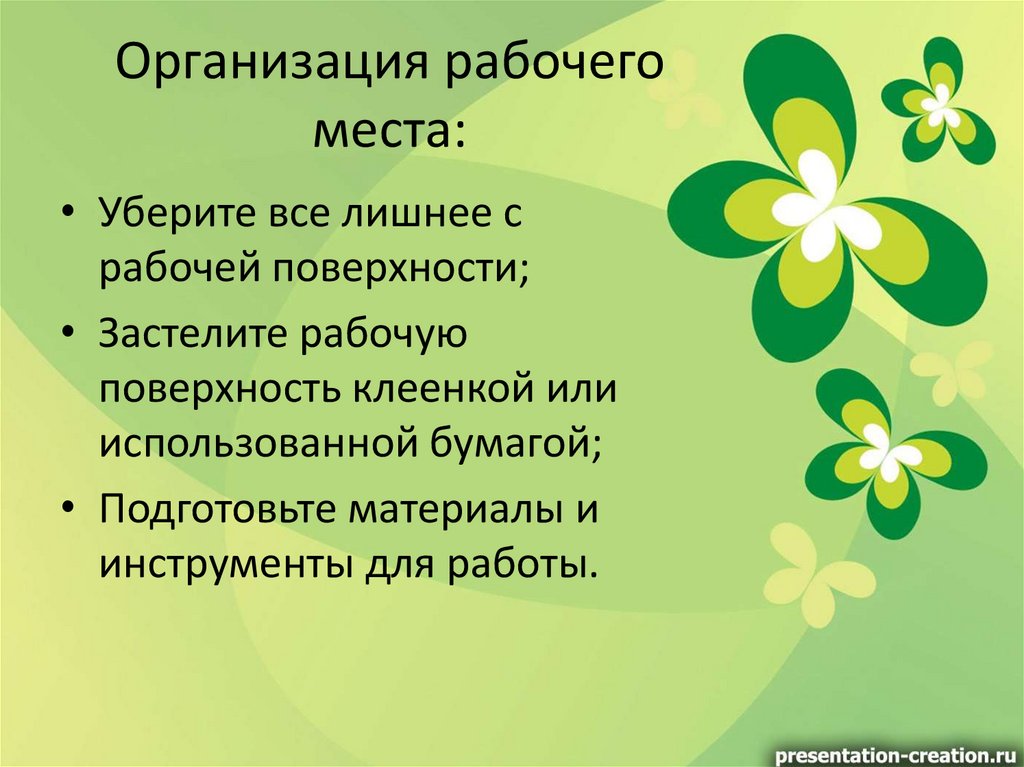 Организация рабочего места:

• Уберите все лишнее с рабочей поверхности;
• Застелите рабочую поверхность клеенкой или использованной бумагой;
• Подготовьте материалы и инструменты для работы.

presentation-creation.ru